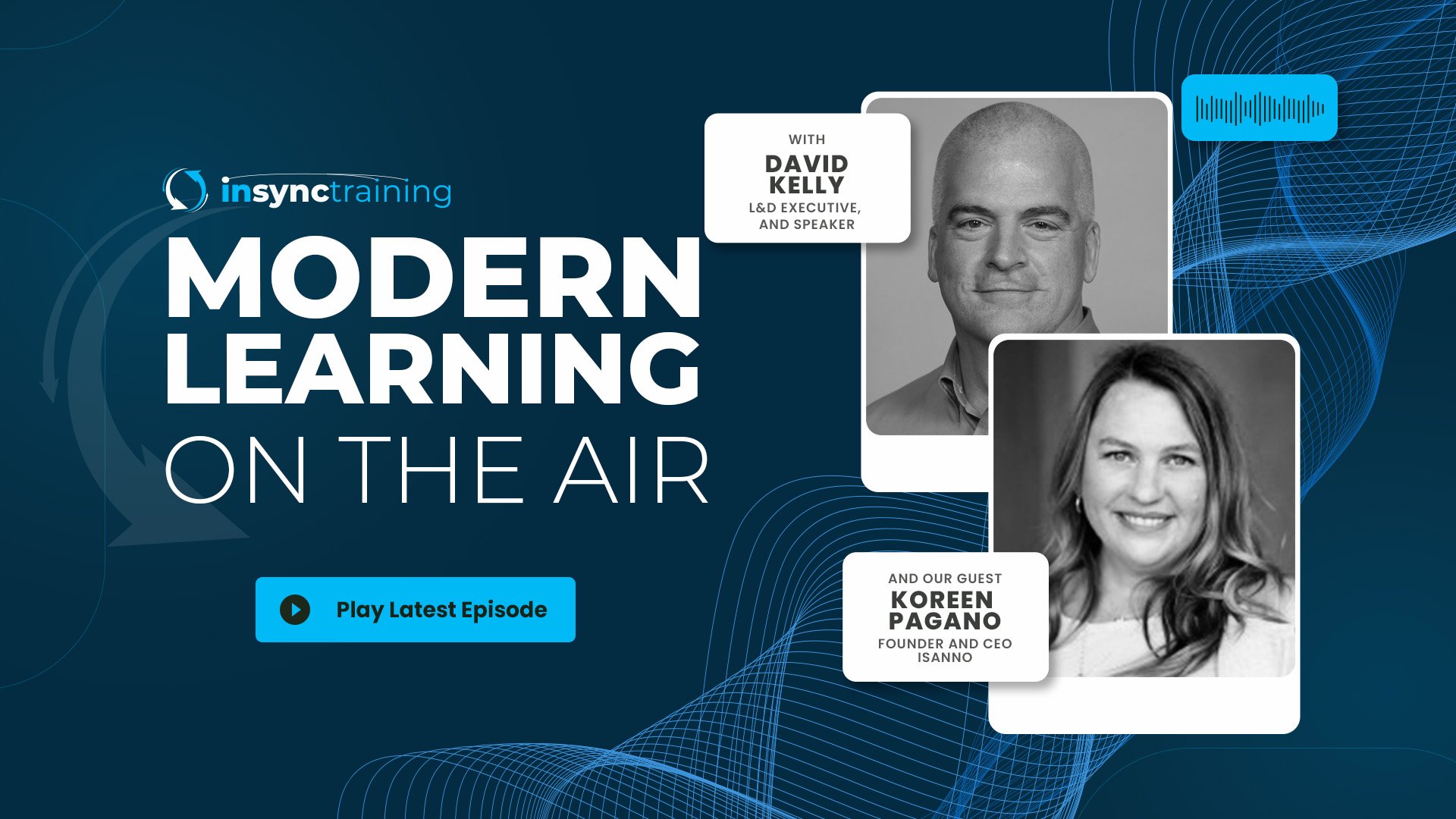 insynctraining

MODERN LEARNING ON THE AIR

Play Latest Episode

WITH
DAVID KELLY
L&D EXECUTIVE, AND SPEAKER

AND OUR GUEST
KOREEN PAGANO
FOUNDER AND CEO ISANNO